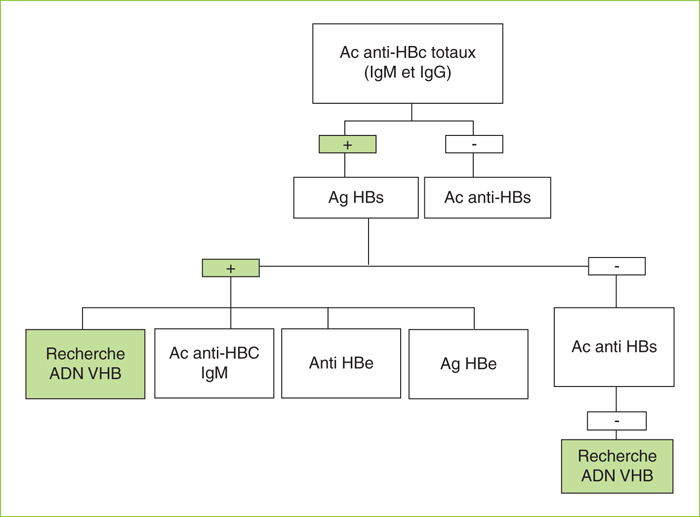 Ac anti-HBc totaux (IgM et IgG)

+

-

Ag HBs

Ac anti-HBs

+

-

Recherche ADN VHB

Ac anti-HBC IgM

Anti HBe

Ag HBe

Ac anti HBs

-

Recherche ADN VHB